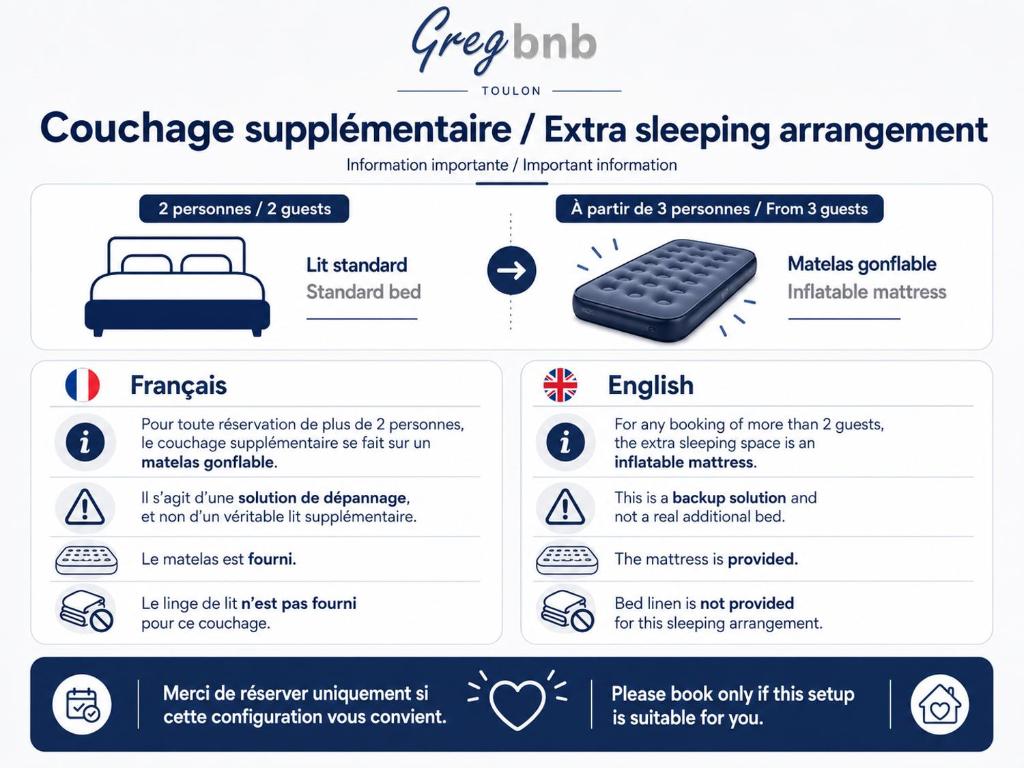 Greg bnb
TOULON

Couchage supplémentaire / Extra sleeping arrangement

Information importante / Important information

2 personnes / 2 guests

Lit standard
Standard bed

À partir de 3 personnes / From 3 guests

Matelas gonflable
Inflatable mattress

Français

Pour toute réservation de plus de 2 personnes, le couchage supplémentaire se fait sur un matelas gonflable.

Il s'agit d'une solution de dépannage, et non d'un véritable lit supplémentaire.

Le matelas est fourni.

Le linge de lit n'est pas fourni pour ce couchage.

English

For any booking of more than 2 guests, the extra sleeping space is an inflatable mattress.

This is a backup solution and not a real additional bed.

The mattress is provided.

Bed linen is not provided for this sleeping arrangement.

Merci de réserver uniquement si cette configuration vous convient.

Please book only if this setup is suitable for you.